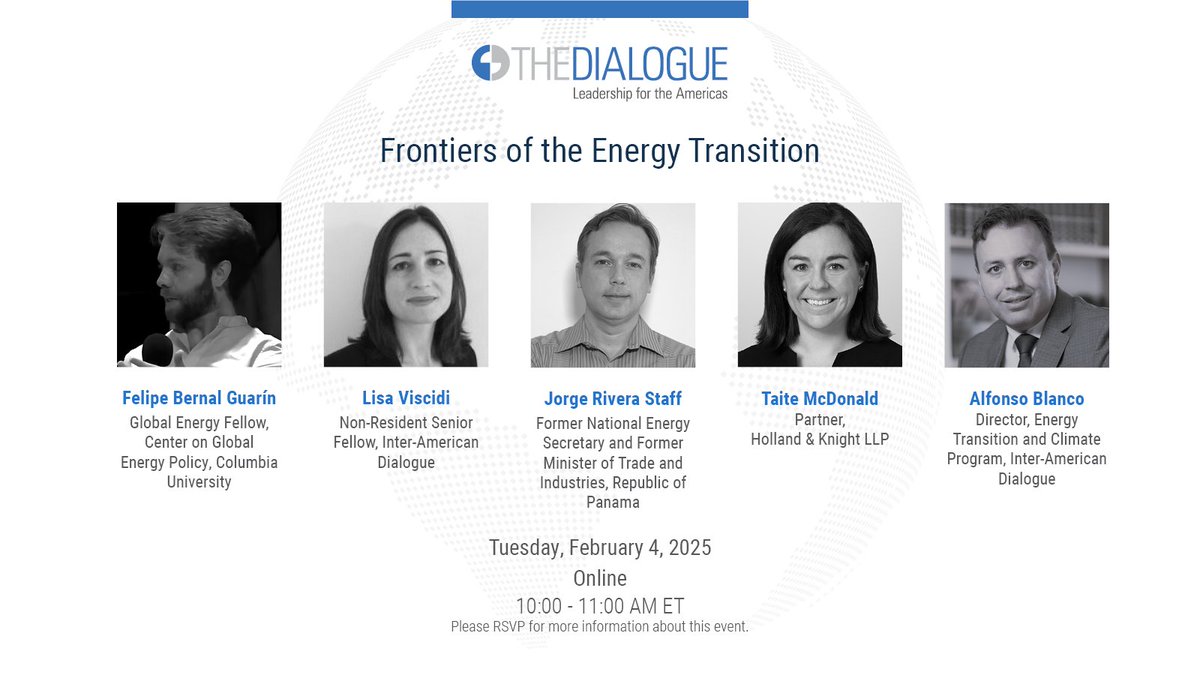 THEDIALOGUE
Leadership for the Americas

Frontiers of the Energy Transition

Felipe Bernal Guarín
Global Energy Fellow, Center on Global Energy Policy, Columbia University

Lisa Viscidi
Non-Resident Senior Fellow, Inter-American Dialogue

Jorge Rivera Staff
Former National Energy Secretary and Former Minister of Trade and Industries, Republic of Panama

Taite McDonald
Partner, Holland & Knight LLP

Alfonso Blanco
Director, Energy Transition and Climate Program, Inter-American Dialogue

Tuesday, February 4, 2025
Online
10:00 - 11:00 AM ET
Please RSVP for more information about this event.